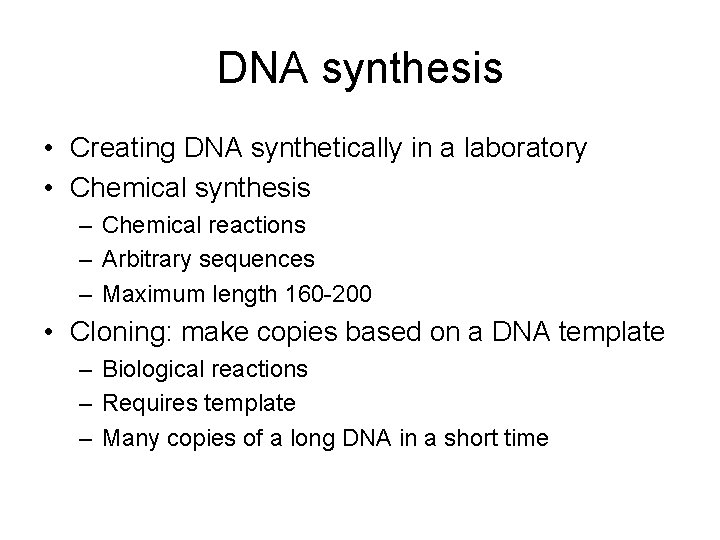 DNA synthesis

• Creating DNA synthetically in a laboratory
• Chemical synthesis
– Chemical reactions
– Arbitrary sequences
– Maximum length 160-200
• Cloning: make copies based on a DNA template
– Biological reactions
– Requires template
– Many copies of a long DNA in a short time